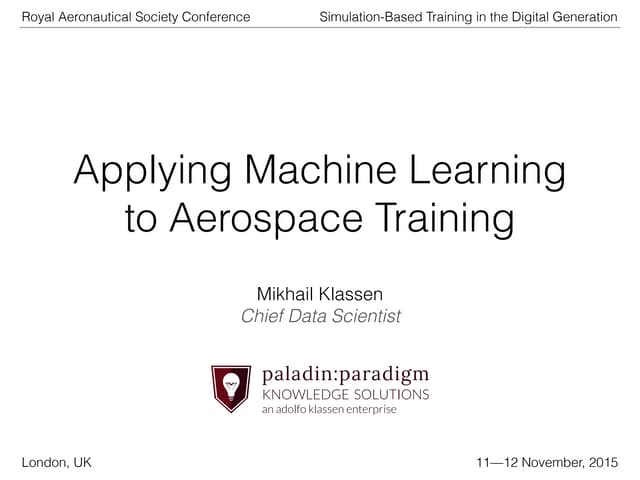 Royal Aeronautical Society Conference

Simulation-Based Training in the Digital Generation

Applying Machine Learning to Aerospace Training

Mikhail Klassen
Chief Data Scientist

paladin:paradigm
KNOWLEDGE SOLUTIONS
an adolfo klassen enterprise

London, UK

11—12 November, 2015